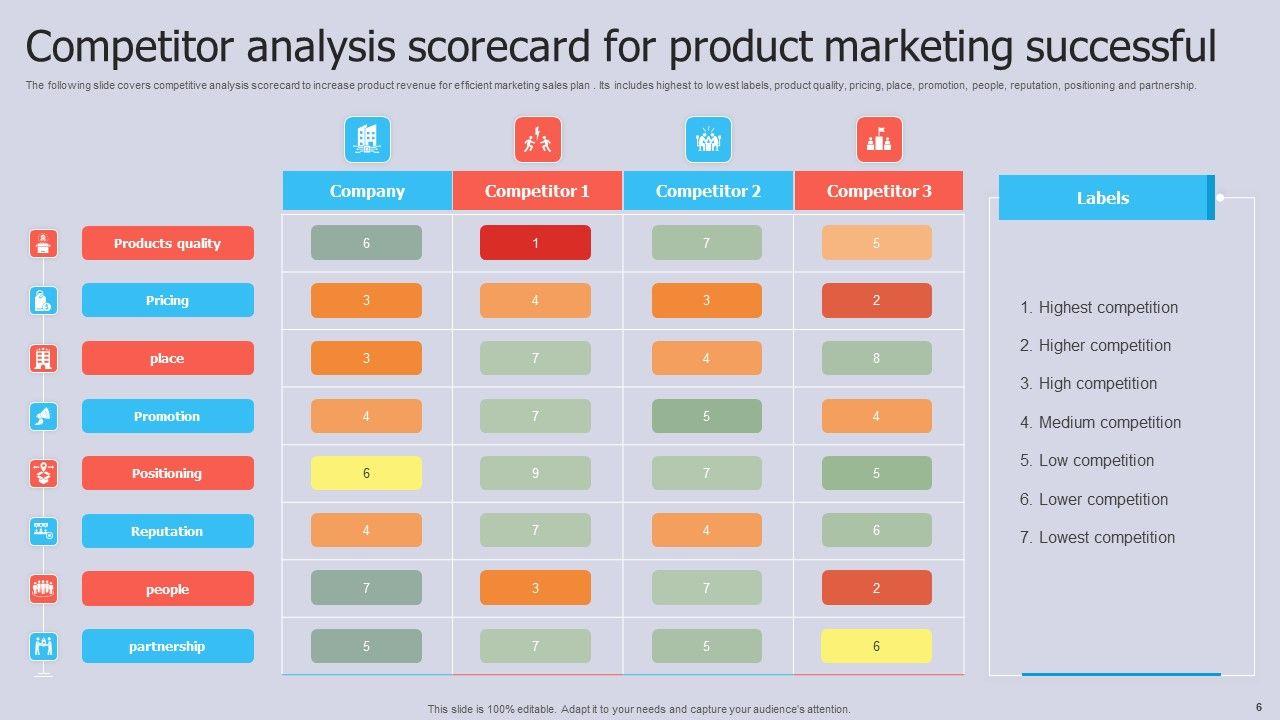 Competitor analysis scorecard for product marketing successful

The following slide covers competitive analysis scorecard to increase product revenue for efficient marketing sales plan . Its includes highest to lowest labels, product quality, pricing, place, promotion, people, reputation, positioning and partnership.

| | Company | Competitor 1 | Competitor 2 | Competitor 3 |
|---|---|---|---|---|
| Products quality | 6 | 1 | 7 | 5 |
| Pricing | 3 | 4 | 3 | 2 |
| place | 3 | 7 | 4 | 8 |
| Promotion | 4 | 7 | 5 | 4 |
| Positioning | 6 | 9 | 7 | 5 |
| Reputation | 4 | 7 | 4 | 6 |
| people | 7 | 3 | 7 | 2 |
| partnership | 5 | 7 | 5 | 6 |

Labels

1. Highest competition
2. Higher competition
3. High competition
4. Medium competition
5. Low competition
6. Lower competition
7. Lowest competition

This slide is 100% editable. Adapt it to your needs and capture your audience's attention.

6